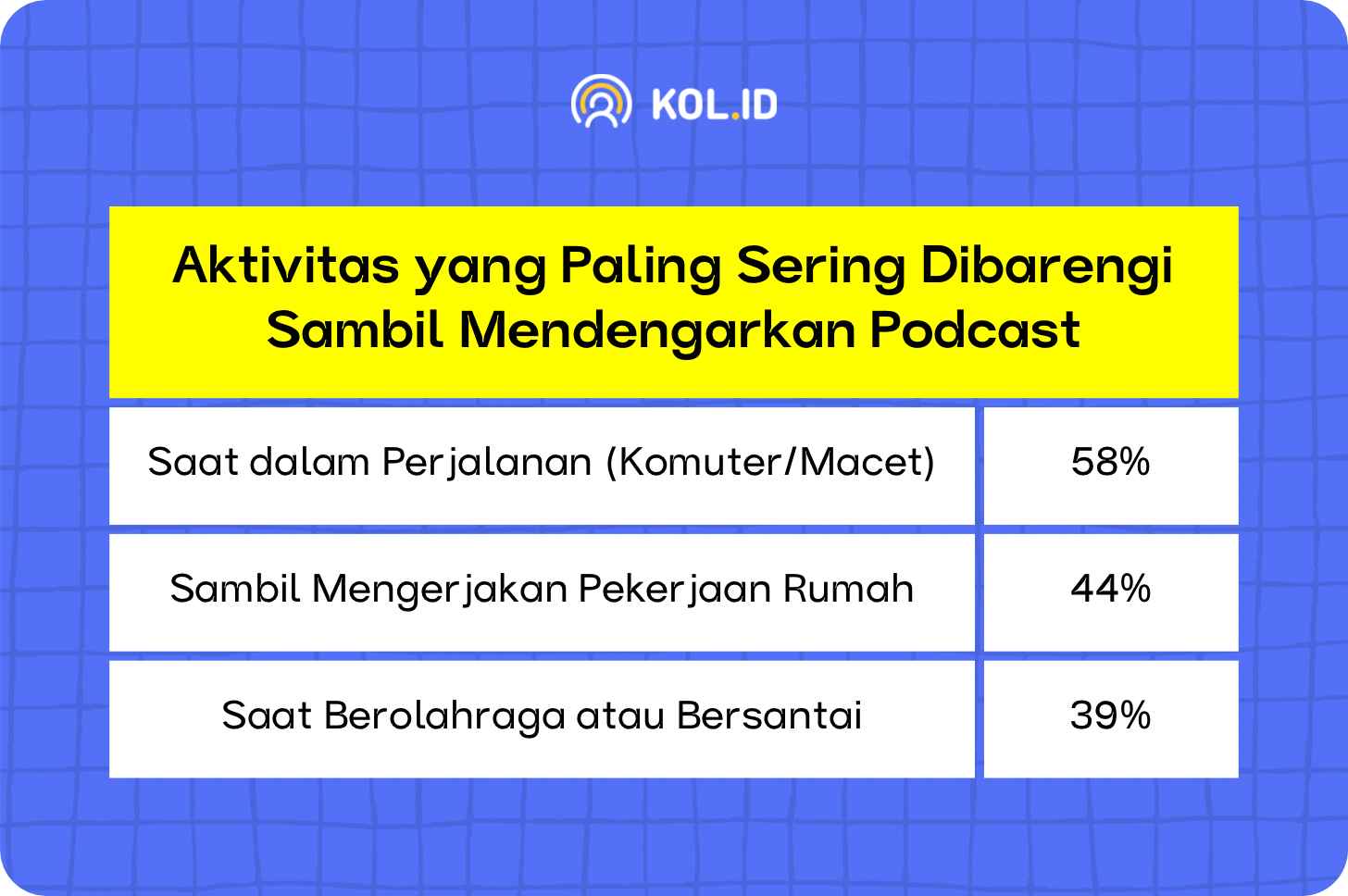 KOL.ID

Aktivitas yang Paling Sering Dibarengi Sambil Mendengarkan Podcast

| | |
|---|---|
| Saat dalam Perjalanan (Komuter/Macet) | 58% |
| Sambil Mengerjakan Pekerjaan Rumah | 44% |
| Saat Berolahraga atau Bersantai | 39% |